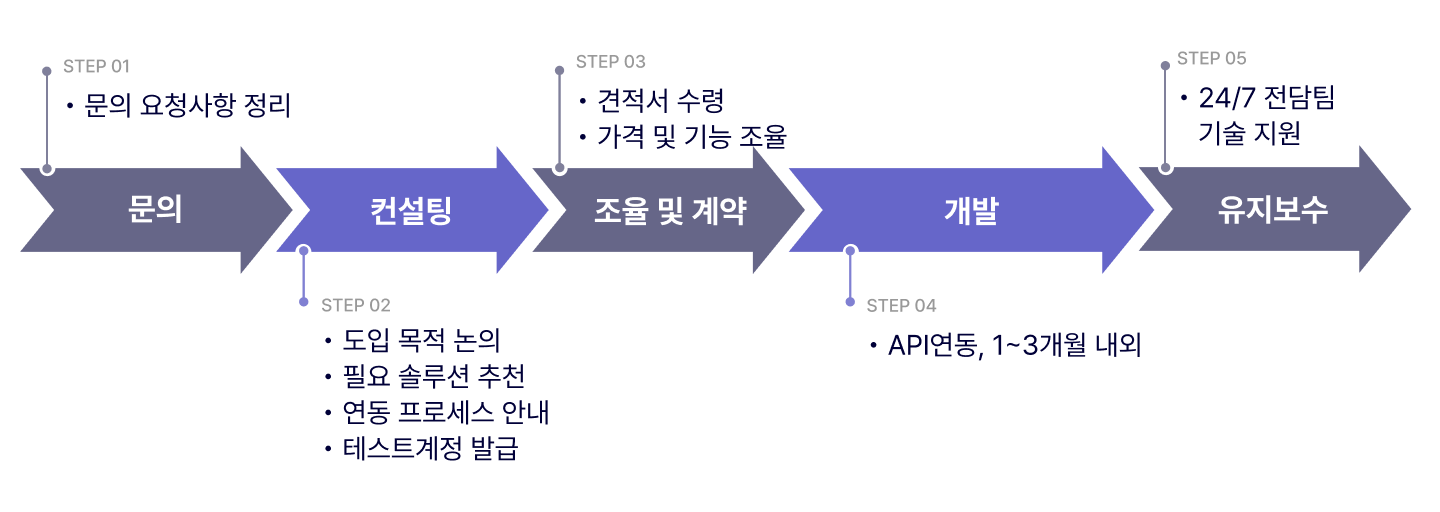 STEP 01

• 문의 요청사항 정리

문의

컨설팅

STEP 02

• 도입 목적 논의
• 필요 솔루션 추천
• 연동 프로세스 안내
• 테스트계정 발급

STEP 03

• 견적서 수령
• 가격 및 기능 조율

조율 및 계약

개발

STEP 04

• API연동, 1~3개월 내외

STEP 05

• 24/7 전담팀 기술 지원

유지보수